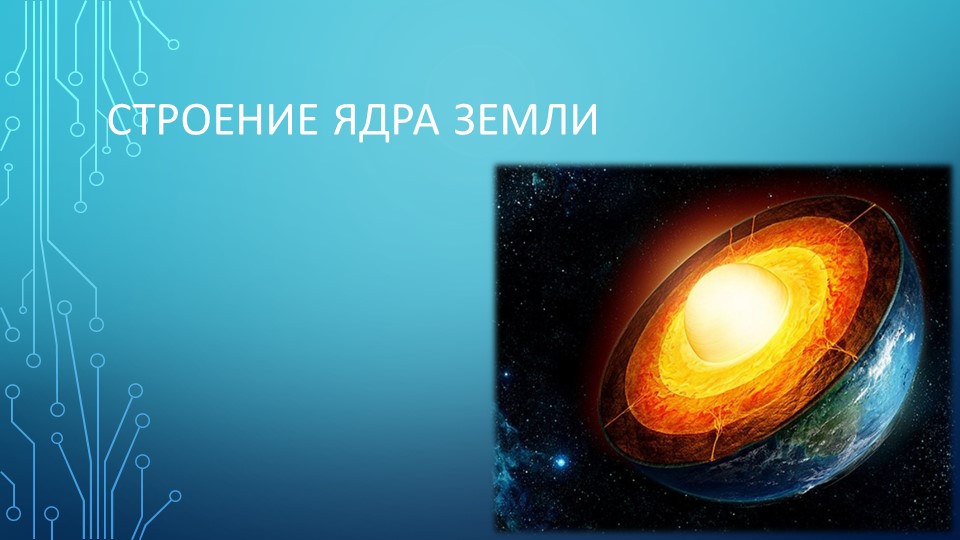 СТРОЕНИЕ ЯДРА ЗЕМЛИ